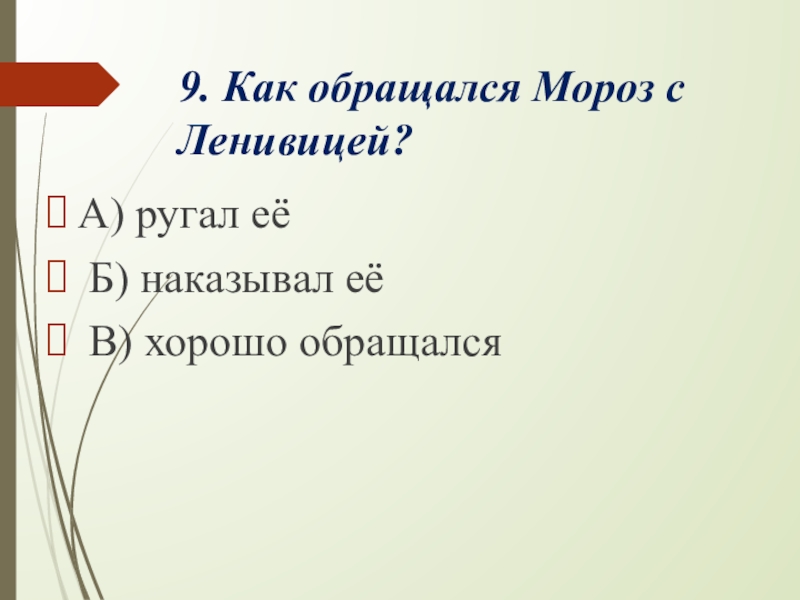 9. Как обращался Мороз с Ленивицей?

А) ругал её

Б) наказывал её

В) хорошо обращался